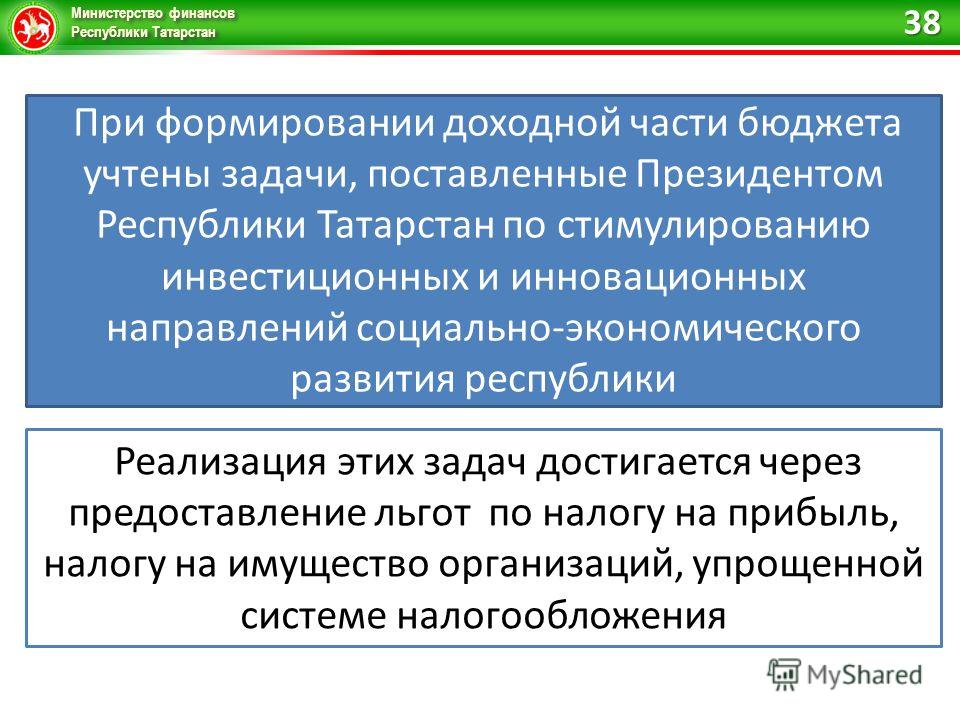 Министерство финансов Республики Татарстан

38

При формировании доходной части бюджета учтены задачи, поставленные Президентом Республики Татарстан по стимулированию инвестиционных и инновационных направлений социально-экономического развития республики

Реализация этих задач достигается через предоставление льгот по налогу на прибыль, налогу на имущество организаций, упрощенной системе налогообложения

MyShared